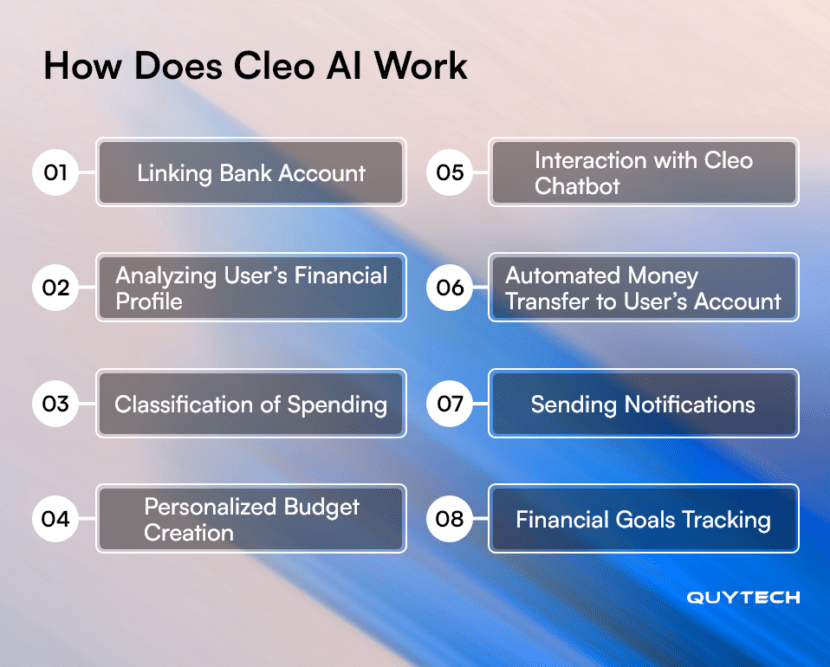 How Does Cleo AI Work

01 Linking Bank Account

02 Analyzing User's Financial Profile

03 Classification of Spending

04 Personalized Budget Creation

05 Interaction with Cleo Chatbot

06 Automated Money Transfer to User's Account

07 Sending Notifications

08 Financial Goals Tracking

QUYTECH